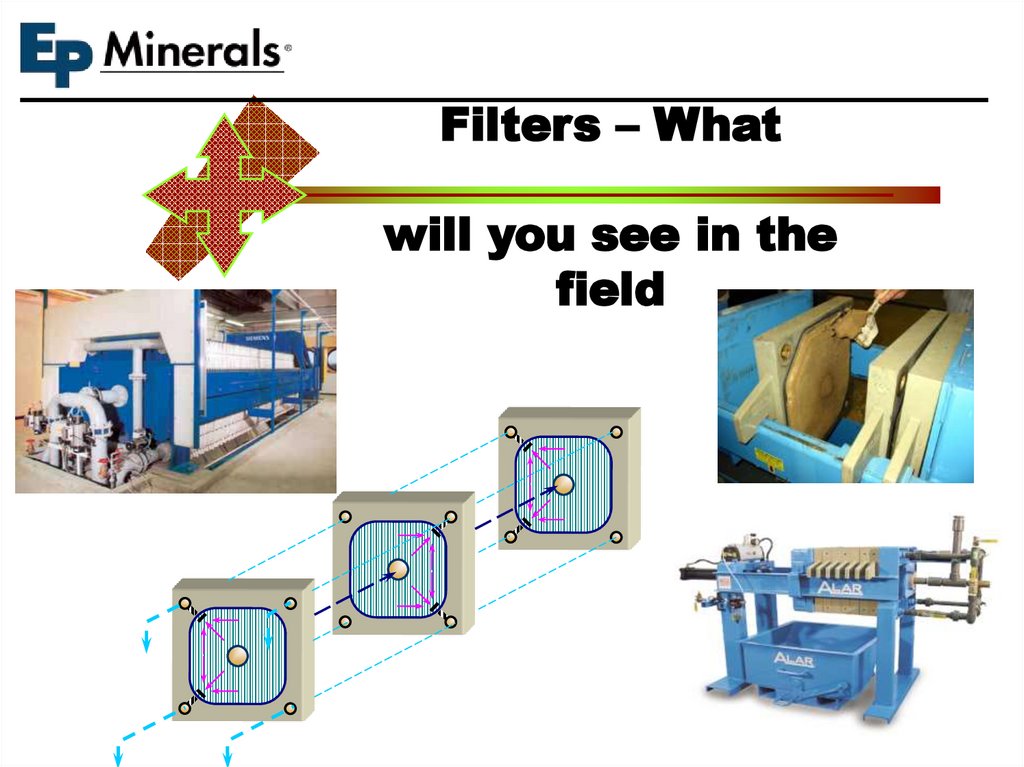 EP Minerals®

Filters – What

will you see in the field

SIEMENS

ALAR

ALAR